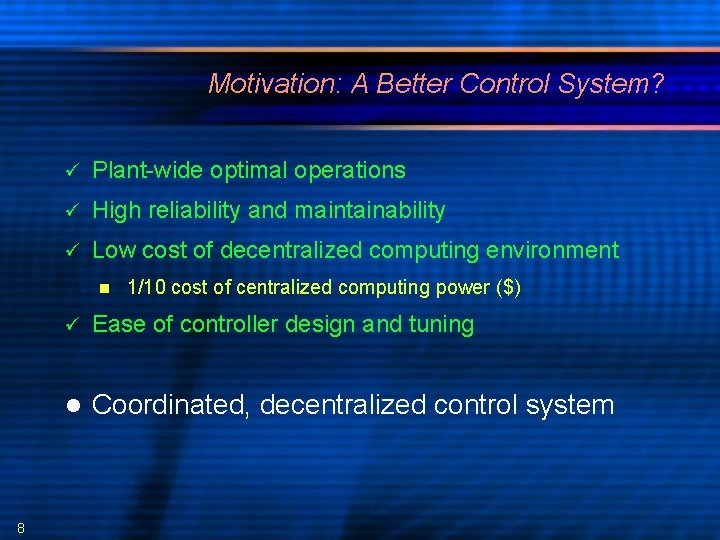 Motivation: A Better Control System?

✓ Plant-wide optimal operations

✓ High reliability and maintainability

✓ Low cost of decentralized computing environment

■ 1/10 cost of centralized computing power ($)

✓ Ease of controller design and tuning

● Coordinated, decentralized control system

8